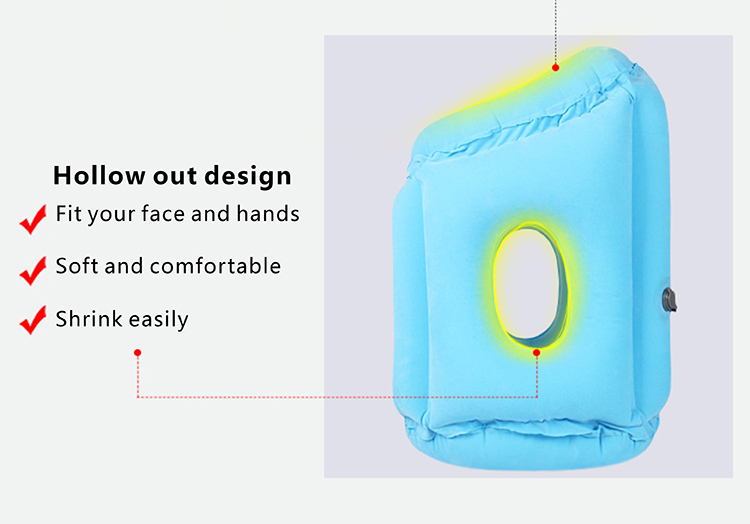 Hollow out design

Fit your face and hands

Soft and comfortable

Shrink easily